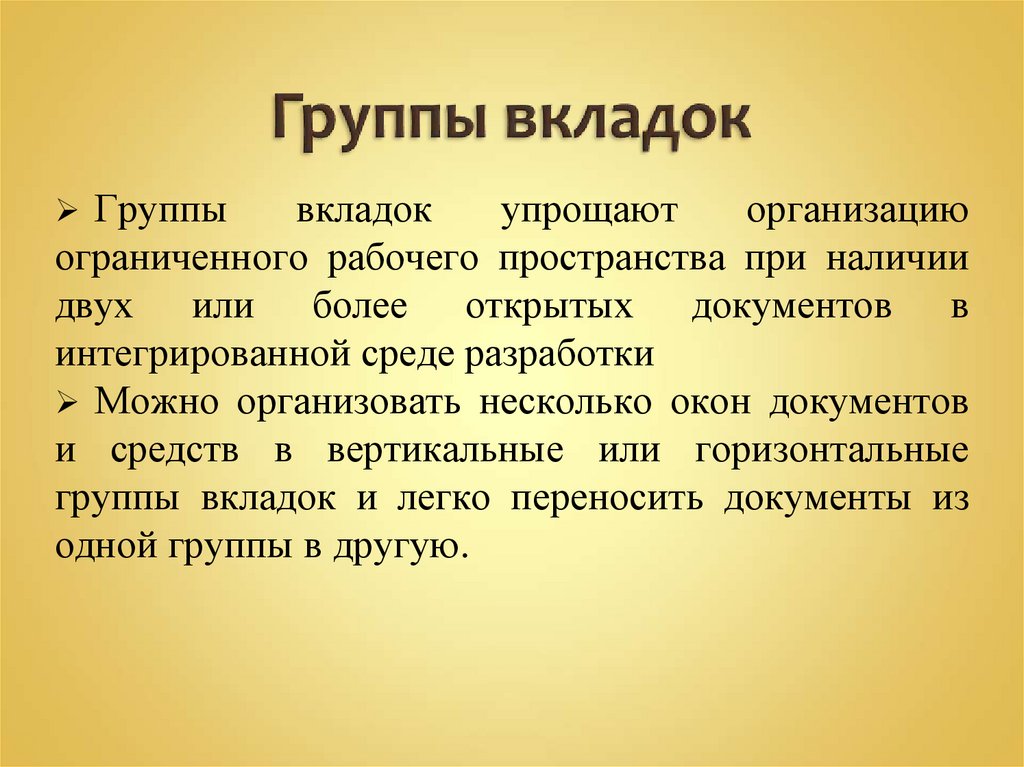 Группы вкладок

➢ Группы вкладок упрощают организацию ограниченного рабочего пространства при наличии двух или более открытых документов в интегрированной среде разработки

➢ Можно организовать несколько окон документов и средств в вертикальные или горизонтальные группы вкладок и легко переносить документы из одной группы в другую.